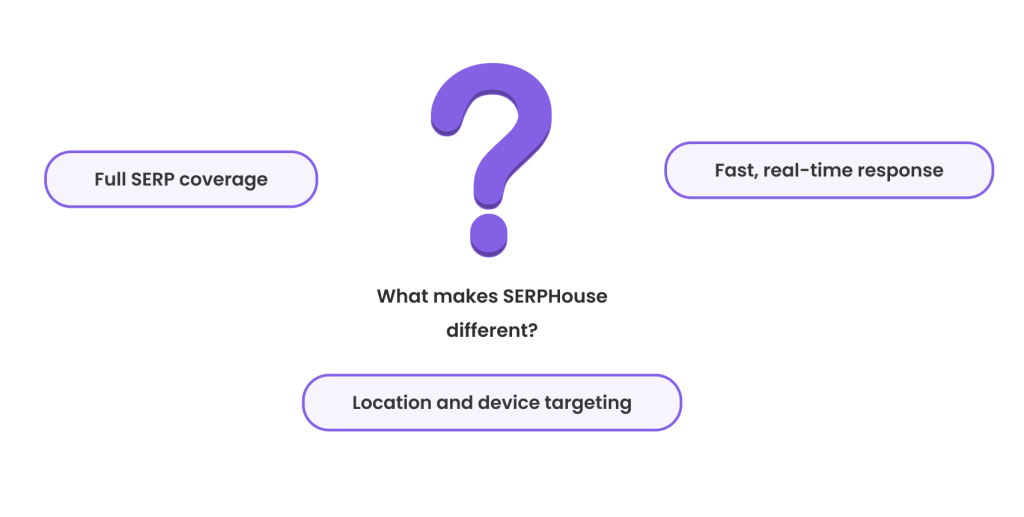 Full SERP coverage

Fast, real-time response

What makes SERPHouse different?

Location and device targeting